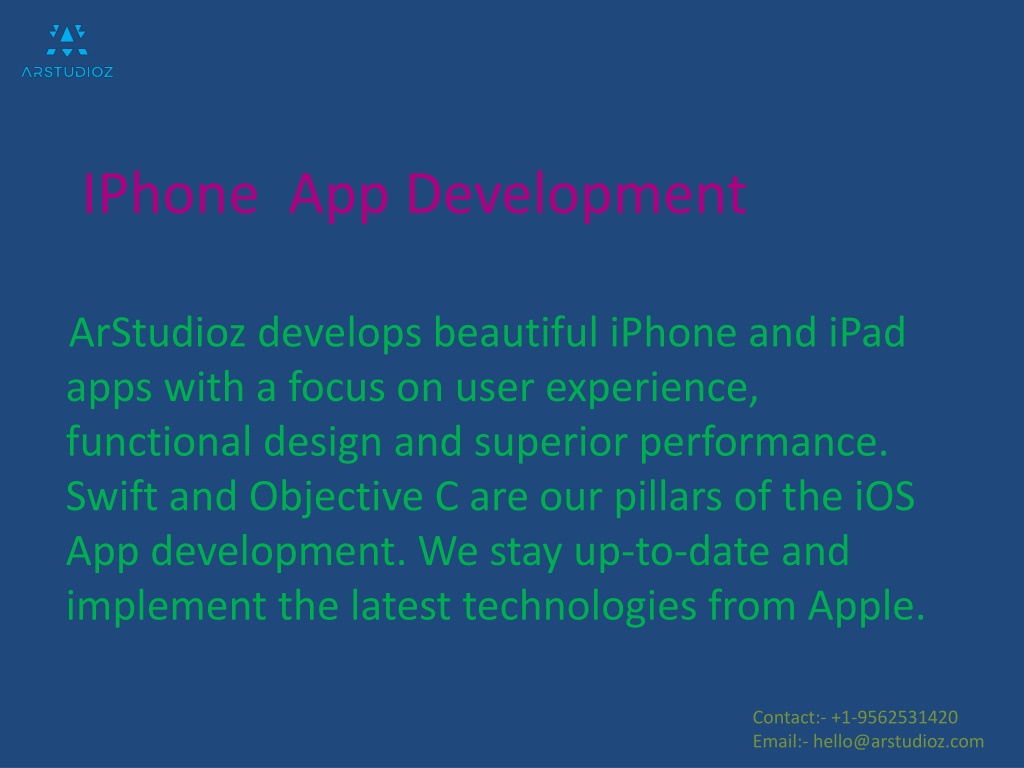 ARSTUDIOZ

IPhone App Development

ArStudioz develops beautiful iPhone and iPad apps with a focus on user experience, functional design and superior performance. Swift and Objective C are our pillars of the iOS App development. We stay up-to-date and implement the latest technologies from Apple.

Contact:- +1-9562531420
Email:- hello@arstudioz.com